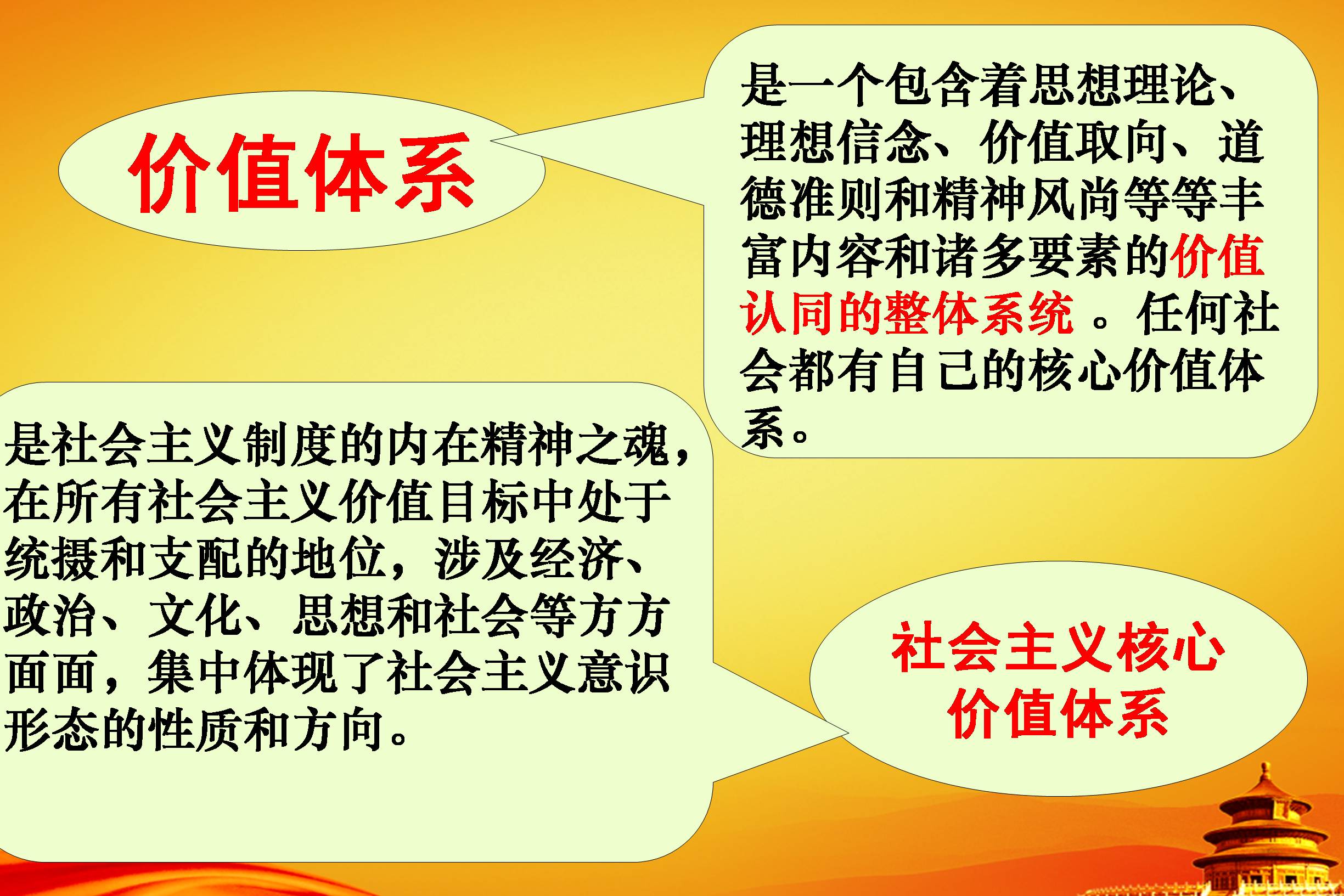 价值体系

是一个包含着思想理论、理想信念、价值取向、道德准则和精神风尚等等丰富内容和诸多要素的价值认同的整体系统 。任何社会都有自己的核心价值体系。

是社会主义制度的内在精神之魂，在所有社会主义价值目标中处于统摄和支配的地位，涉及经济、政治、文化、思想和社会等方方面面，集中体现了社会主义意识形态的性质和方向。

社会主义核心价值体系